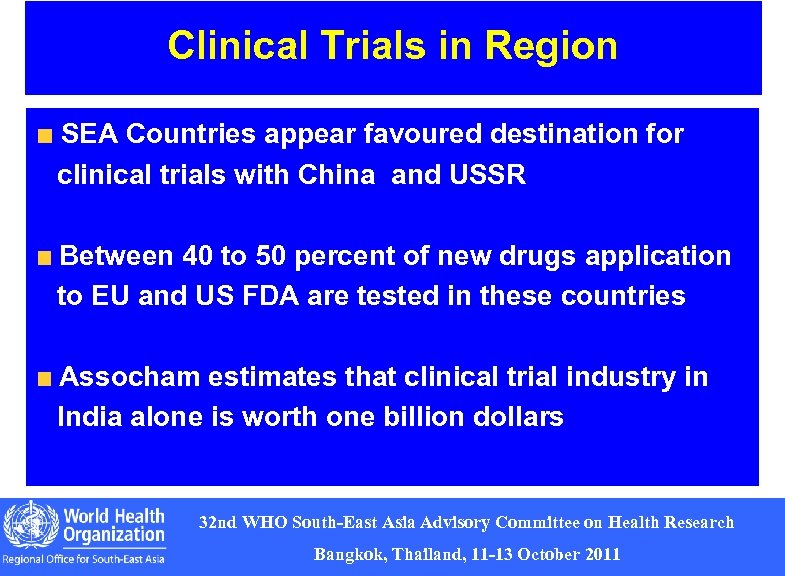 Clinical Trials in Region

■ SEA Countries appear favoured destination for clinical trials with China and USSR

■ Between 40 to 50 percent of new drugs application to EU and US FDA are tested in these countries

■ Assocham estimates that clinical trial industry in India alone is worth one billion dollars

World Health Organization
Regional Office for South-East Asia

32nd WHO South-East Asia Advisory Committee on Health Research
Bangkok, Thailand, 11-13 October 2011